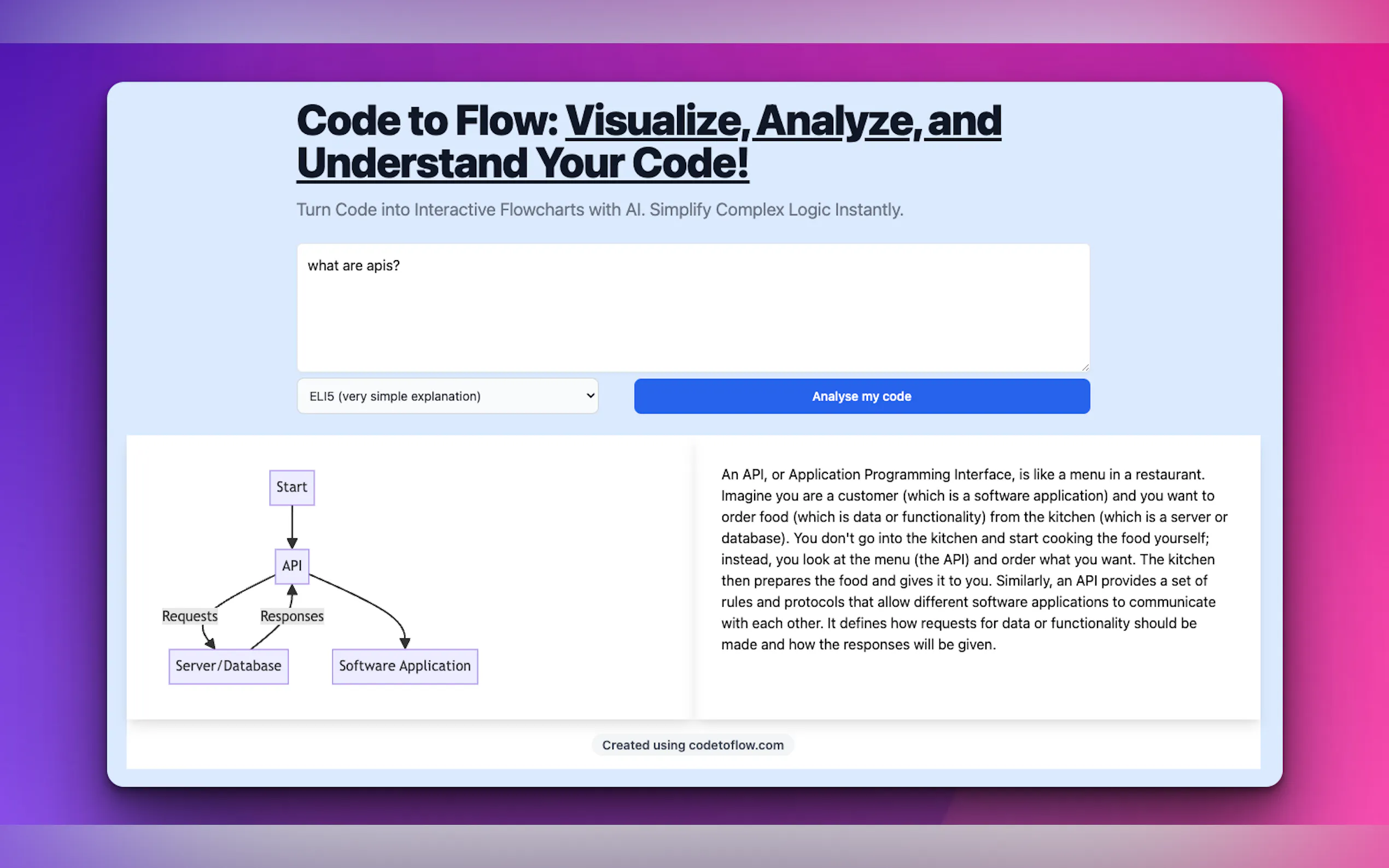 Code to Flow: Visualize, Analyze, and Understand Your Code!

Turn Code into Interactive Flowcharts with AI. Simplify Complex Logic Instantly.

what are apis?

ELI5 (very simple explanation)

Analyse my code

Start

API

Requests

Responses

Server/Database

Software Application

An API, or Application Programming Interface, is like a menu in a restaurant. Imagine you are a customer (which is a software application) and you want to order food (which is data or functionality) from the kitchen (which is a server or database). You don't go into the kitchen and start cooking the food yourself; instead, you look at the menu (the API) and order what you want. The kitchen then prepares the food and gives it to you. Similarly, an API provides a set of rules and protocols that allow different software applications to communicate with each other. It defines how requests for data or functionality should be made and how the responses will be given.

Created using codetoflow.com